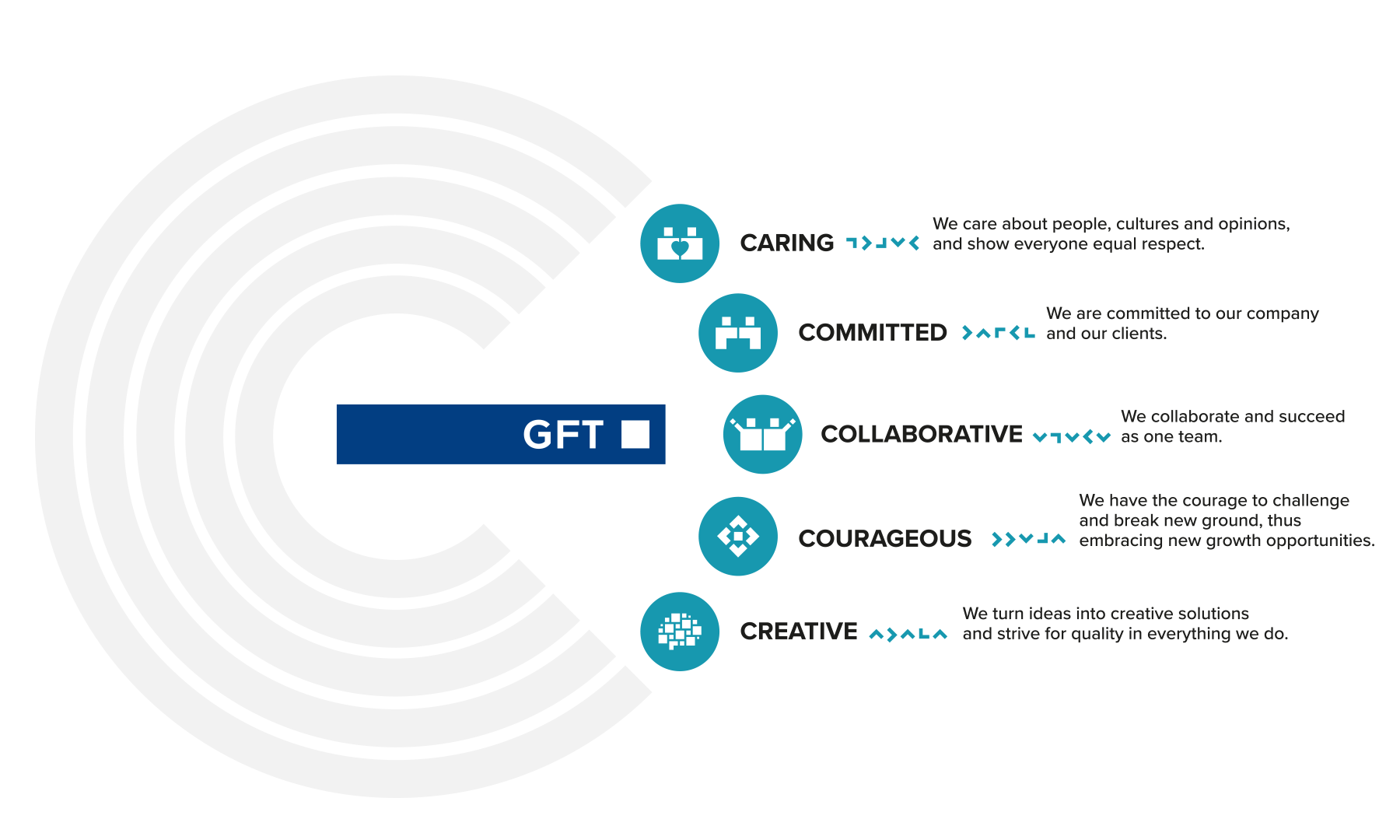 GFT

CARING

We care about people, cultures and opinions, and show everyone equal respect.

COMMITTED

We are committed to our company and our clients.

COLLABORATIVE

We collaborate and succeed as one team.

COURAGEOUS

We have the courage to challenge and break new ground, thus embracing new growth opportunities.

CREATIVE

We turn ideas into creative solutions and strive for quality in everything we do.